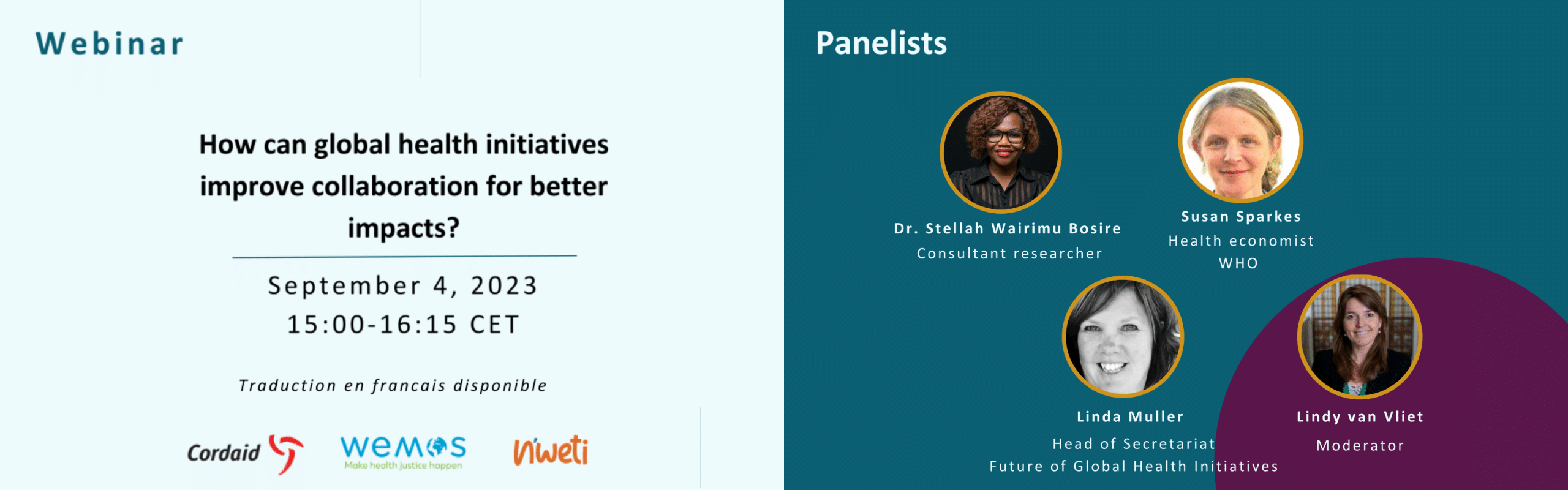 Webinar

How can global health initiatives improve collaboration for better impacts?

September 4, 2023
15:00-16:15 CET

Traduction en francais disponible

Cordaid

wemos
Make health justice happen

n'weti

Panelists

Dr. Stellah Wairimu Bosire
Consultant researcher

Susan Sparkes
Health economist
WHO

Linda Muller
Head of Secretariat
Future of Global Health Initiatives

Lindy van Vliet
Moderator